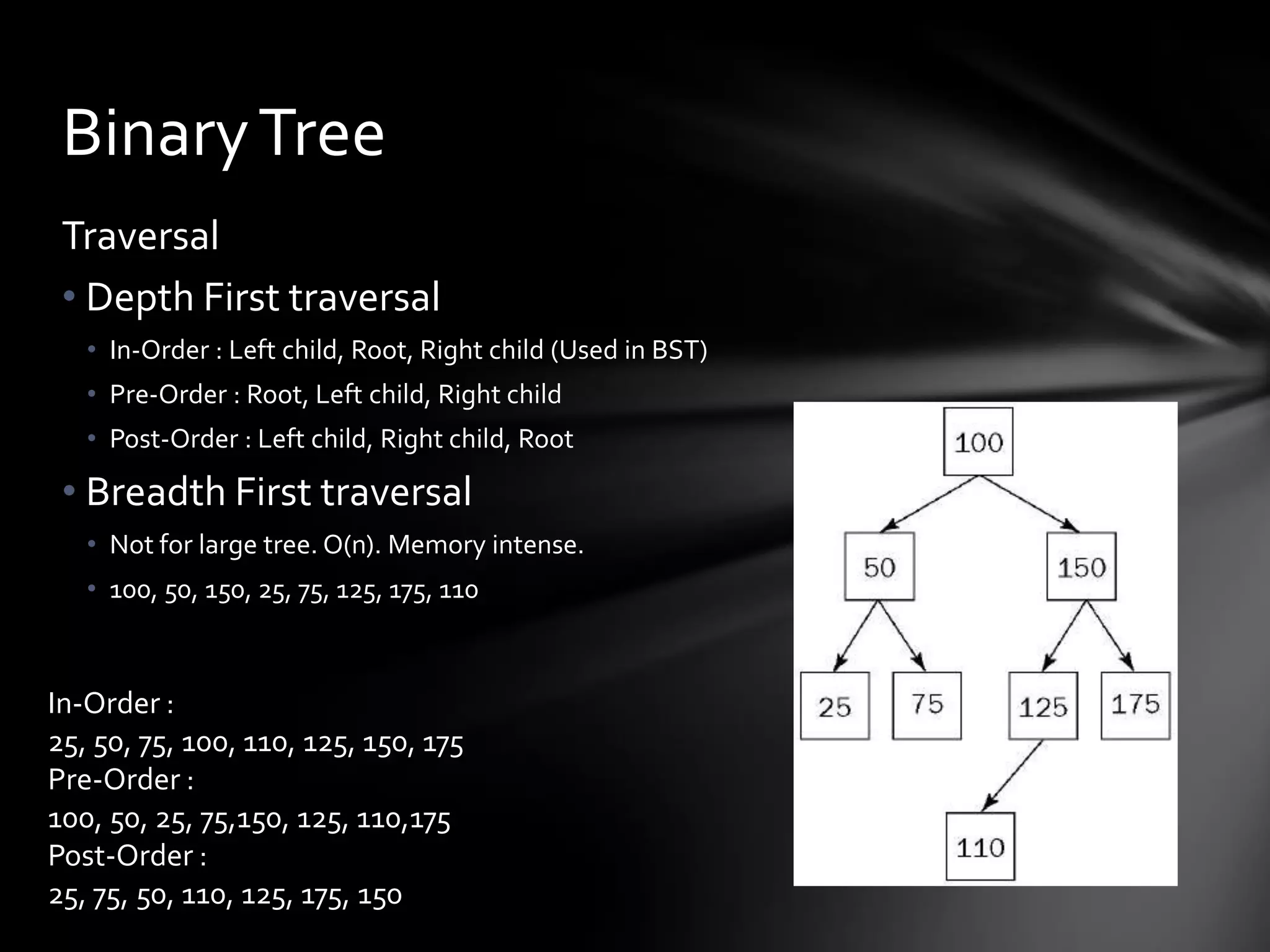 Binary Tree

Traversal

• Depth First traversal

• In-Order : Left child, Root, Right child (Used in BST)

• Pre-Order : Root, Left child, Right child

• Post-Order : Left child, Right child, Root

• Breadth First traversal

• Not for large tree. O(n). Memory intense.

• 100, 50, 150, 25, 75, 125, 175, 110

In-Order :
25, 50, 75, 100, 110, 125, 150, 175
Pre-Order :
100, 50, 25, 75,150, 125, 110,175
Post-Order :
25, 75, 50, 110, 125, 175, 150

100
50
150
25
75
125
175
110